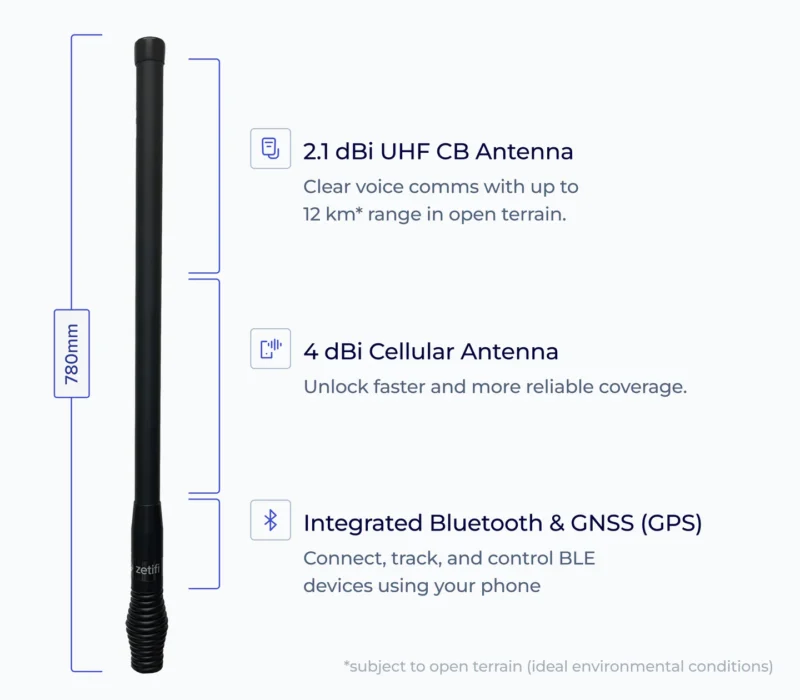 780mm

zetifi

2.1 dBi UHF CB Antenna

Clear voice comms with up to 12 km* range in open terrain.

4 dBi Cellular Antenna

Unlock faster and more reliable coverage.

Integrated Bluetooth & GNSS (GPS)

Connect, track, and control BLE devices using your phone

*subject to open terrain (ideal environmental conditions)